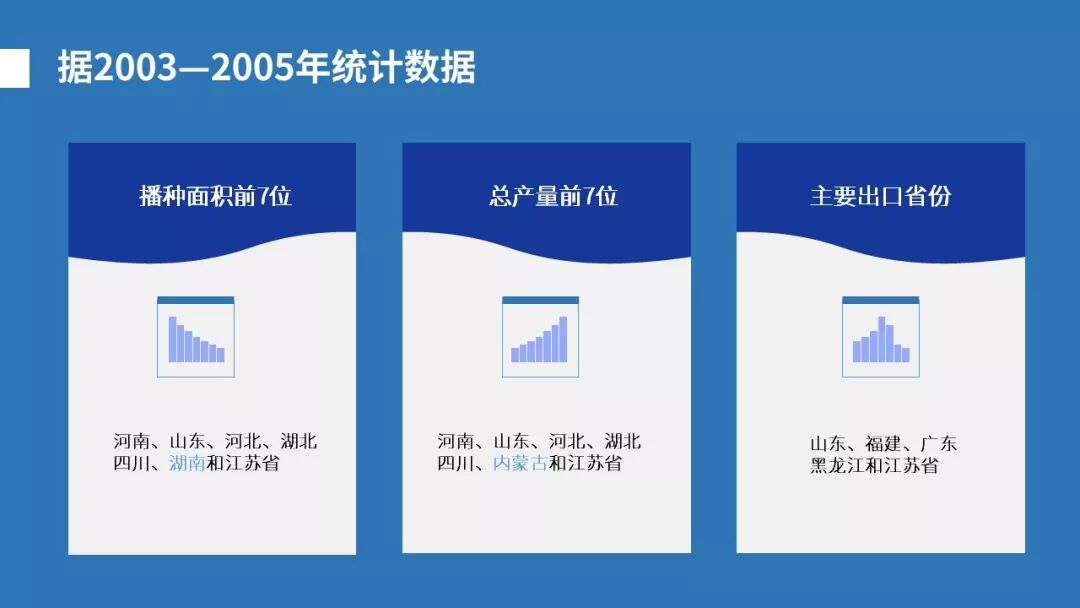 据2003—2005年统计数据

播种面积前7位

河南、山东、河北、湖北
四川、湖南和江苏省

总产量前7位

河南、山东、河北、湖北
四川、内蒙古和江苏省

主要出口省份

山东、福建、广东
黑龙江和江苏省